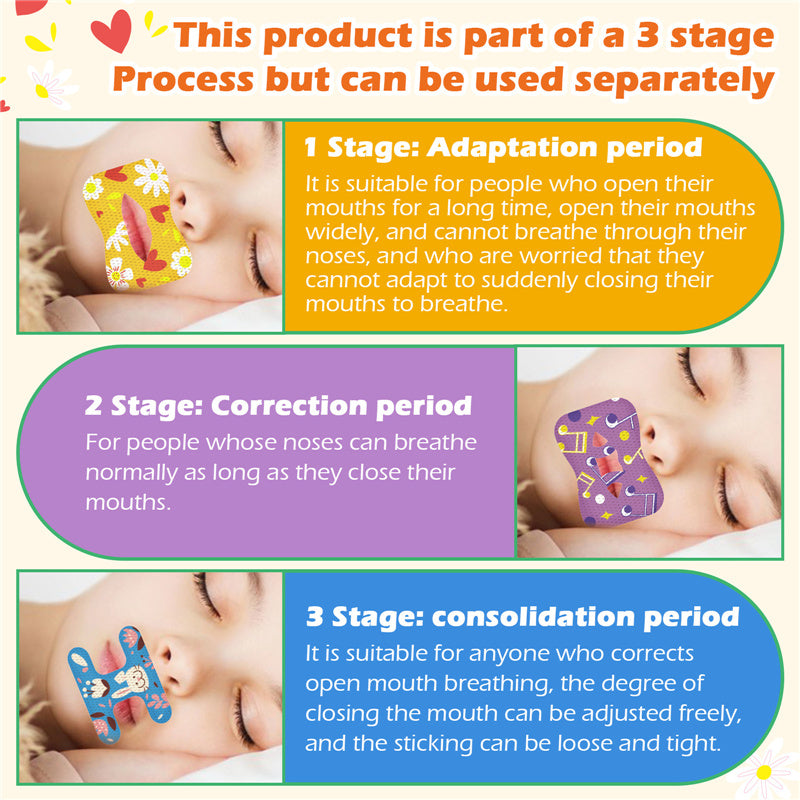 This product is part of a 3 stage Process but can be used separately

1 Stage: Adaptation period
It is suitable for people who open their mouths for a long time, open their mouths widely, and cannot breathe through their noses, and who are worried that they cannot adapt to suddenly closing their mouths to breathe.

2 Stage: Correction period
For people whose noses can breathe normally as long as they close their mouths.

3 Stage: consolidation period
It is suitable for anyone who corrects open mouth breathing, the degree of closing the mouth can be adjusted freely, and the sticking can be loose and tight.